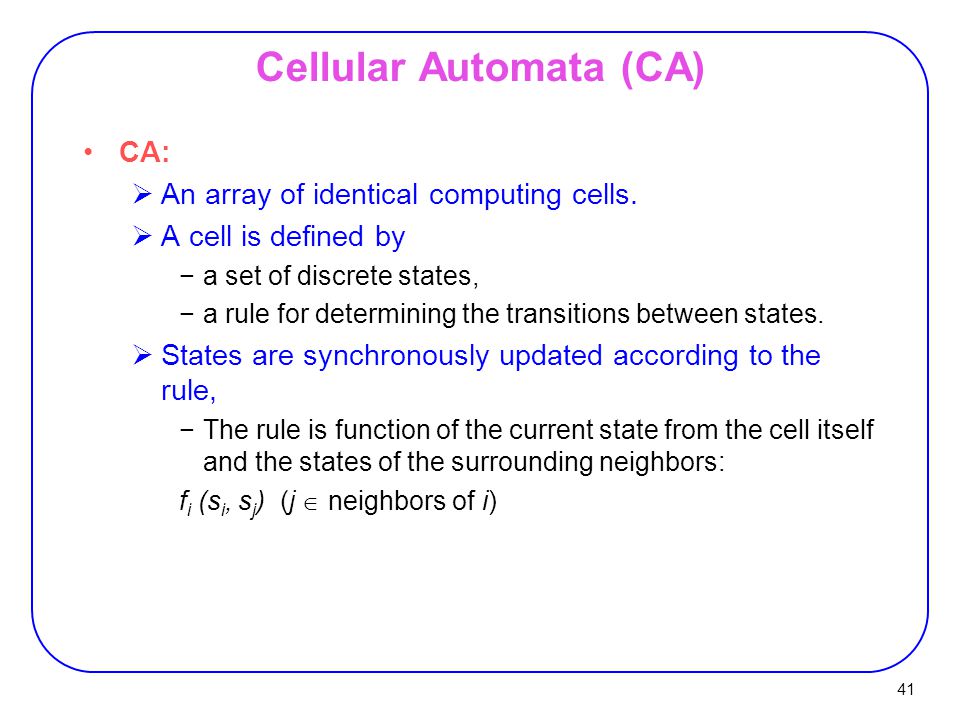 Cellular Automata (CA)

• CA:

➢ An array of identical computing cells.

➢ A cell is defined by

− a set of discrete states,

− a rule for determining the transitions between states.

➢ States are synchronously updated according to the rule,

− The rule is function of the current state from the cell itself and the states of the surrounding neighbors:

$f_i (s_i, s_j)$ ($j \in$ neighbors of $i$)

41